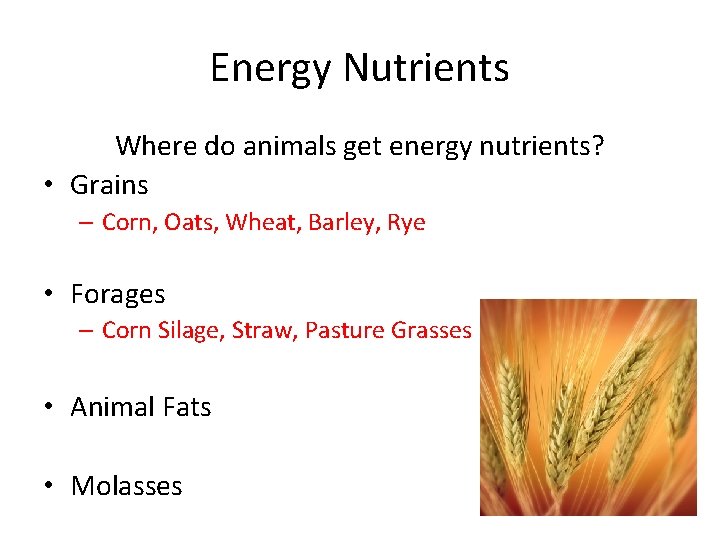 Energy Nutrients

Where do animals get energy nutrients?

• Grains
– Corn, Oats, Wheat, Barley, Rye

• Forages
– Corn Silage, Straw, Pasture Grasses

• Animal Fats

• Molasses